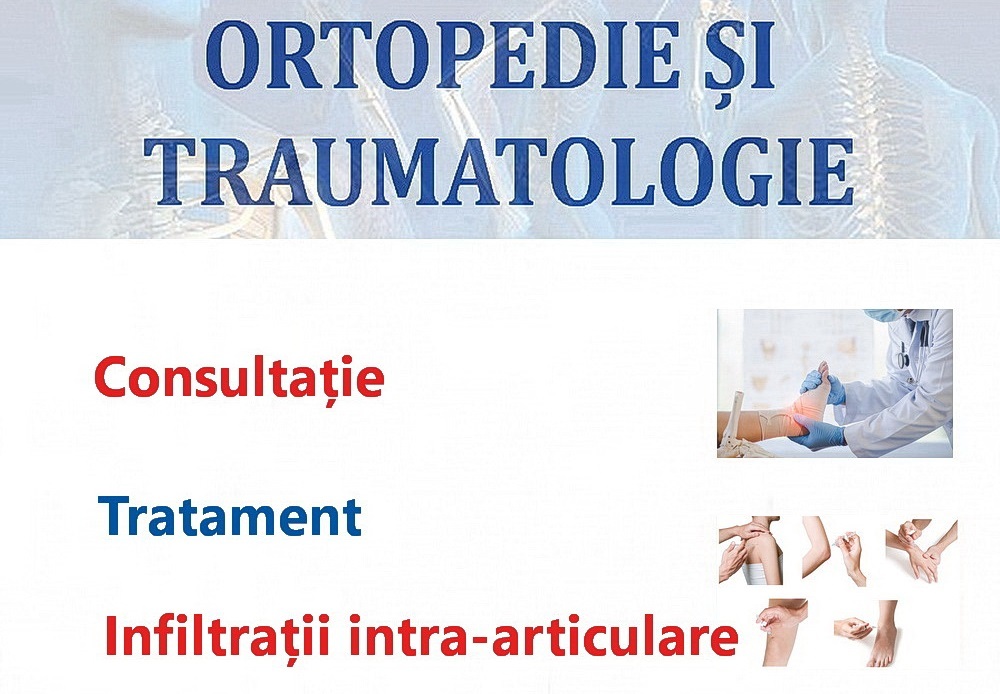 ORTOPEDIE ȘI TRAUMATOLOGIE

Consultație

Tratament

Infiltrații intra-articulare